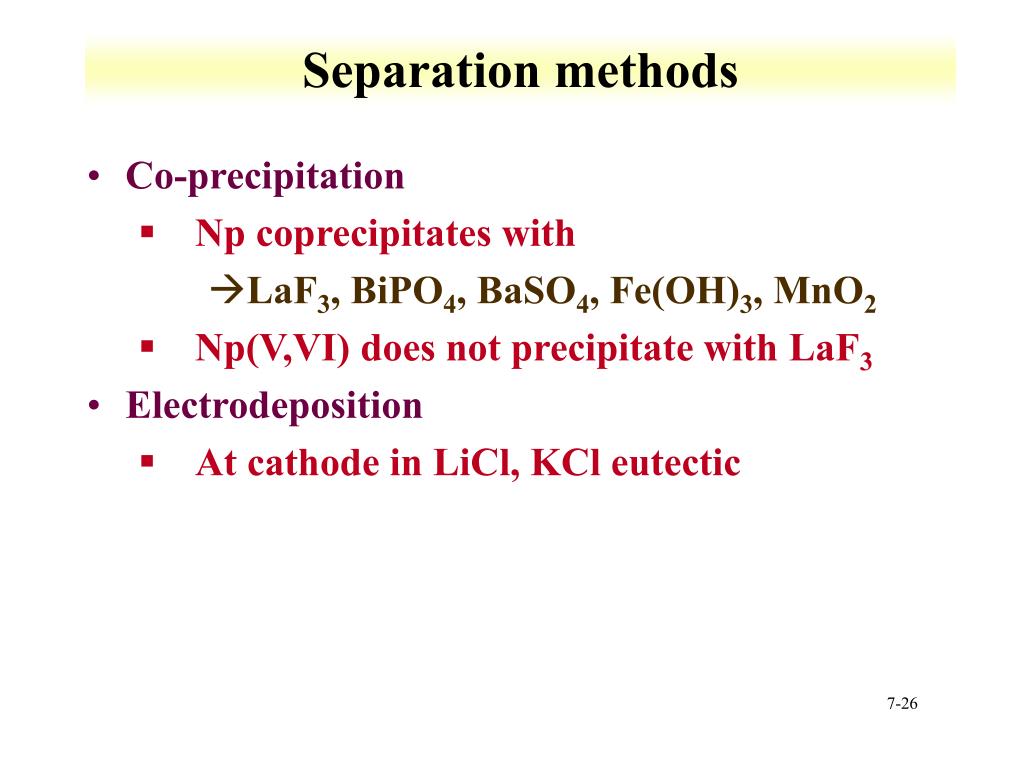 Separation methods

• Co-precipitation
  ▪ Np coprecipitates with
    → $LaF_3$, $BiPO_4$, $BaSO_4$, $Fe(OH)_3$, $MnO_2$
  ▪ Np(V,VI) does not precipitate with $LaF_3$
• Electrodeposition
  ▪ At cathode in LiCl, KCl eutectic

7-26